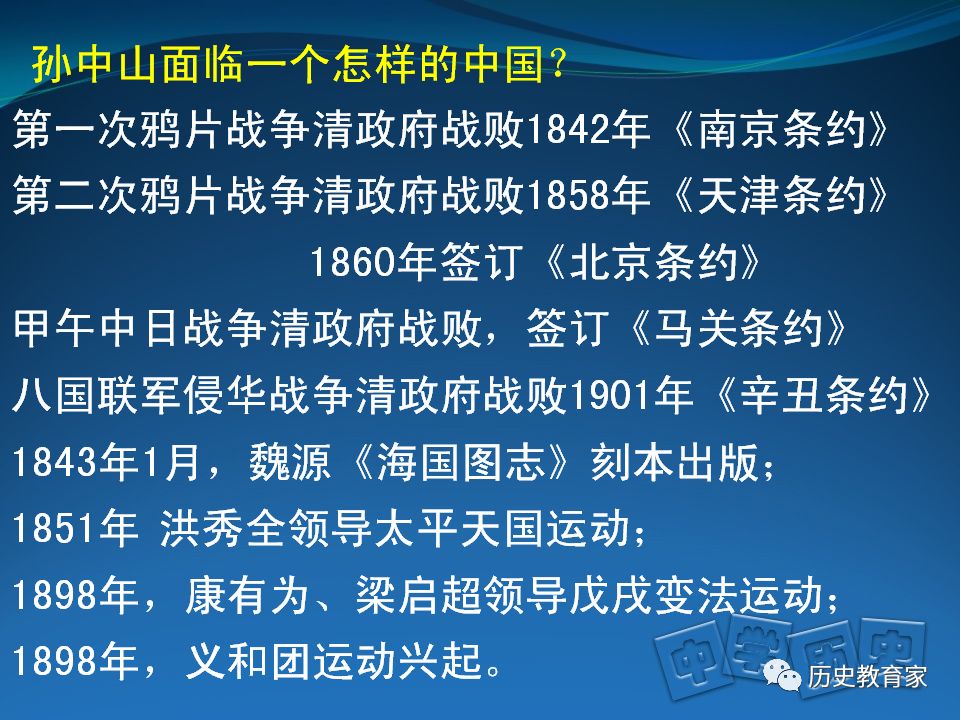 孙中山面临一个怎样的中国？

第一次鸦片战争清政府战败1842年《南京条约》

第二次鸦片战争清政府战败1858年《天津条约》

1860年签订《北京条约》

甲午中日战争清政府战败，签订《马关条约》

八国联军侵华战争清政府战败1901年《辛丑条约》

1843年1月，魏源《海国图志》刻本出版；

1851年 洪秀全领导太平天国运动；

1898年，康有为、梁启超领导戊戌变法运动；

1898年，义和团运动兴起。

中学历史

历史教育家